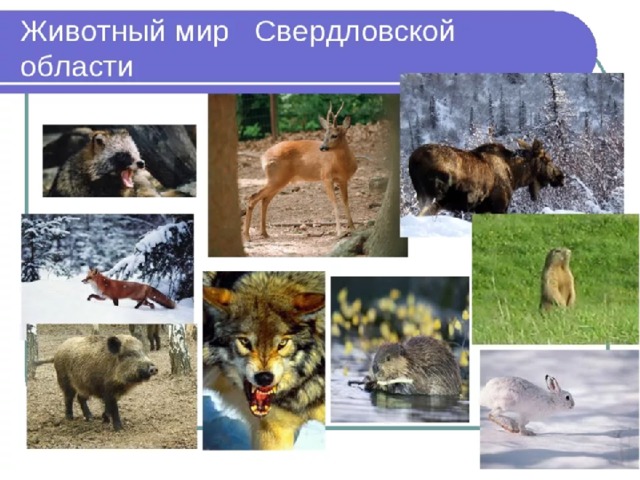 Животный мир Свердловской области